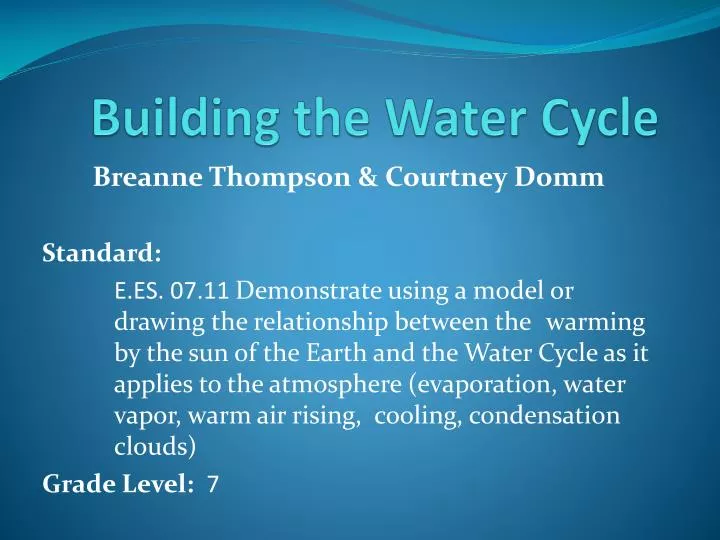 Building the Water Cycle

Breanne Thompson & Courtney Domm

Standard:

E.ES. 07.11 Demonstrate using a model or drawing the relationship between the warming by the sun of the Earth and the Water Cycle as it applies to the atmosphere (evaporation, water vapor, warm air rising, cooling, condensation clouds)

Grade Level: 7